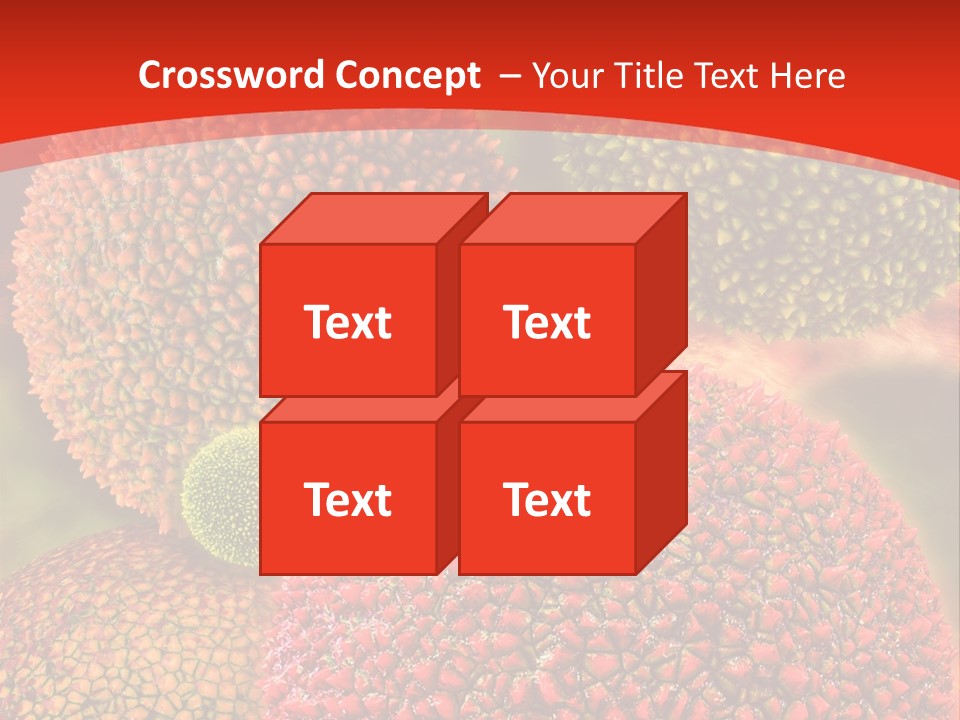 Crossword Concept – Your Title Text Here

Text

Text

Text

Text